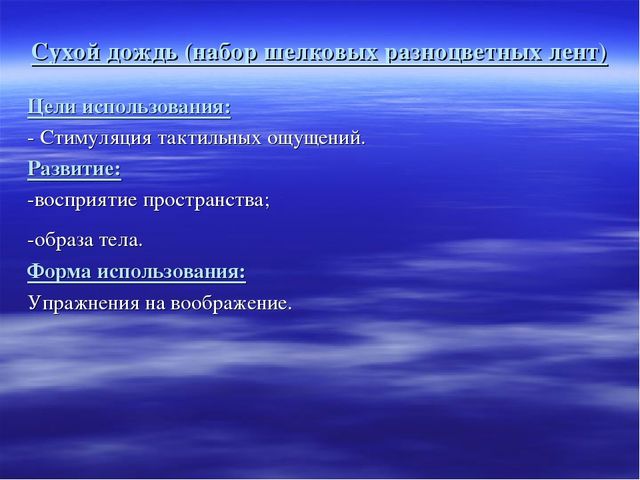 Сухой дождь (набор шелковых разноцветных лент)

Цели использования:

- Стимуляция тактильных ощущений.

Развитие:

-восприятие пространства;

-образа тела.

Форма использования:

Упражнения на воображение.